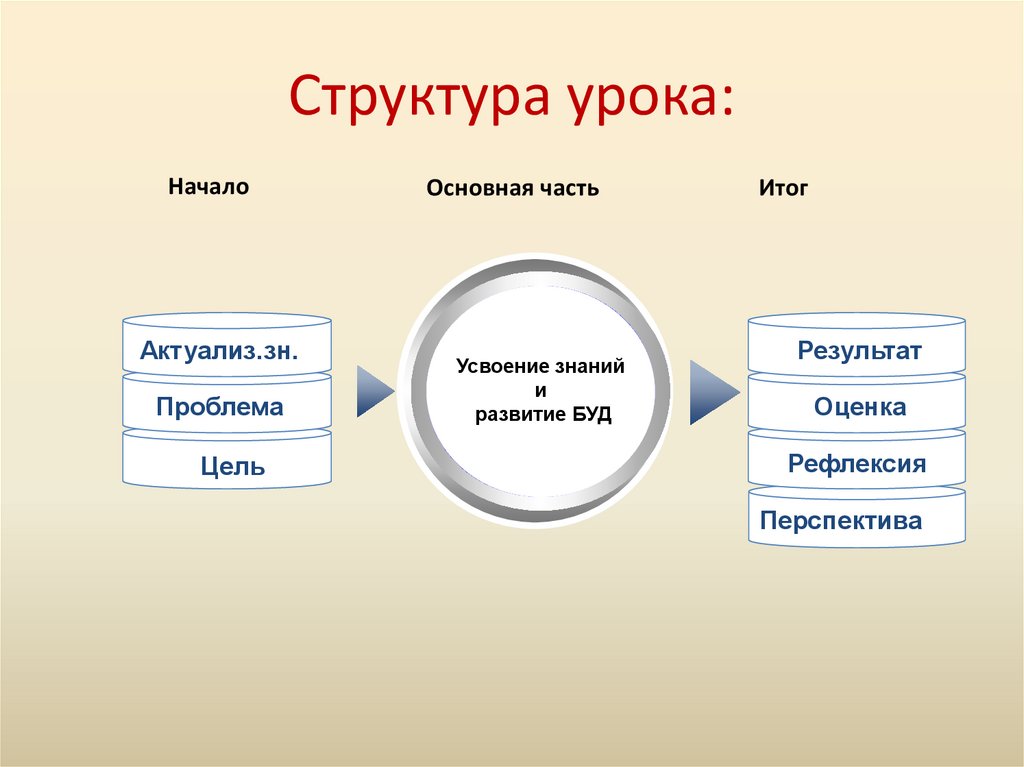 Структура урока:

Начало

Основная часть

Итог

Актуализ.зн.

Проблема

Цель

Усвоение знаний
и
развитие БУД

Результат

Оценка

Рефлексия

Перспектива